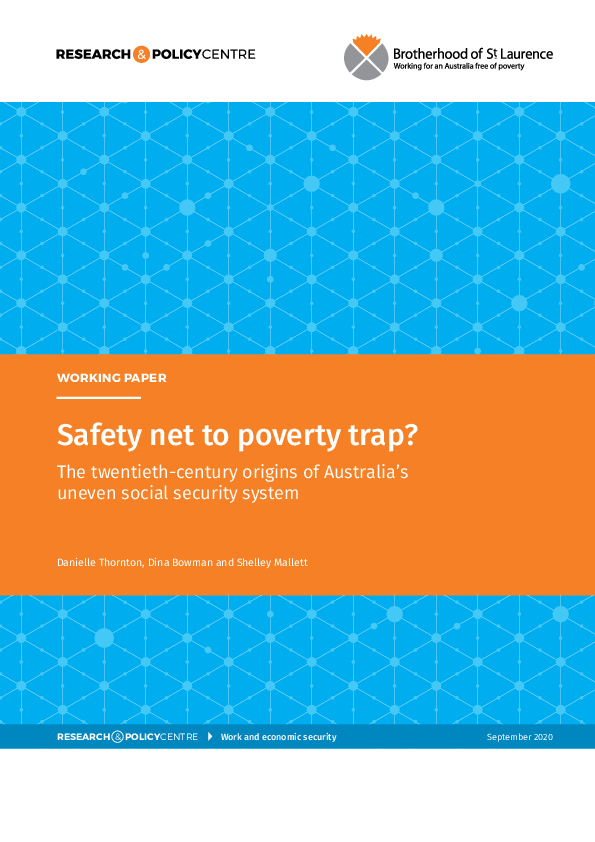 RESEARCH & POLICY CENTRE

Brotherhood of St Laurence
Working for an Australia free of poverty

WORKING PAPER

Safety net to poverty trap?

The twentieth-century origins of Australia's uneven social security system

Danielle Thornton, Dina Bowman and Shelley Mallett

RESEARCH & POLICY CENTRE Work and economic security September 2020